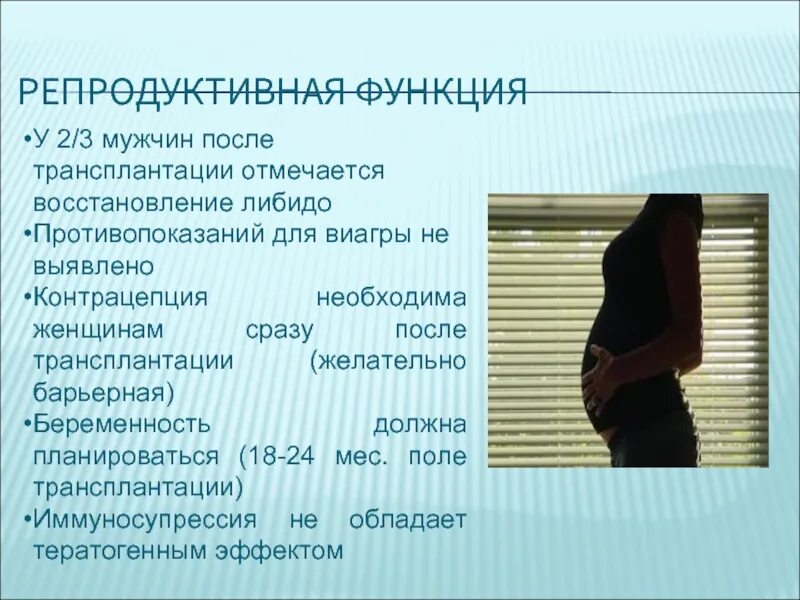 РЕПРОДУКТИВНАЯ ФУНКЦИЯ

•У 2/3 мужчин после трансплантации отмечается восстановление либидо
•Противопоказаний для виагры не выявлено
•Контрацепция необходима женщинам сразу после трансплантации (желательно барьерная)
•Беременность должна планироваться (18-24 мес. поле трансплантации)
•Иммуносупрессия не обладает тератогенным эффектом